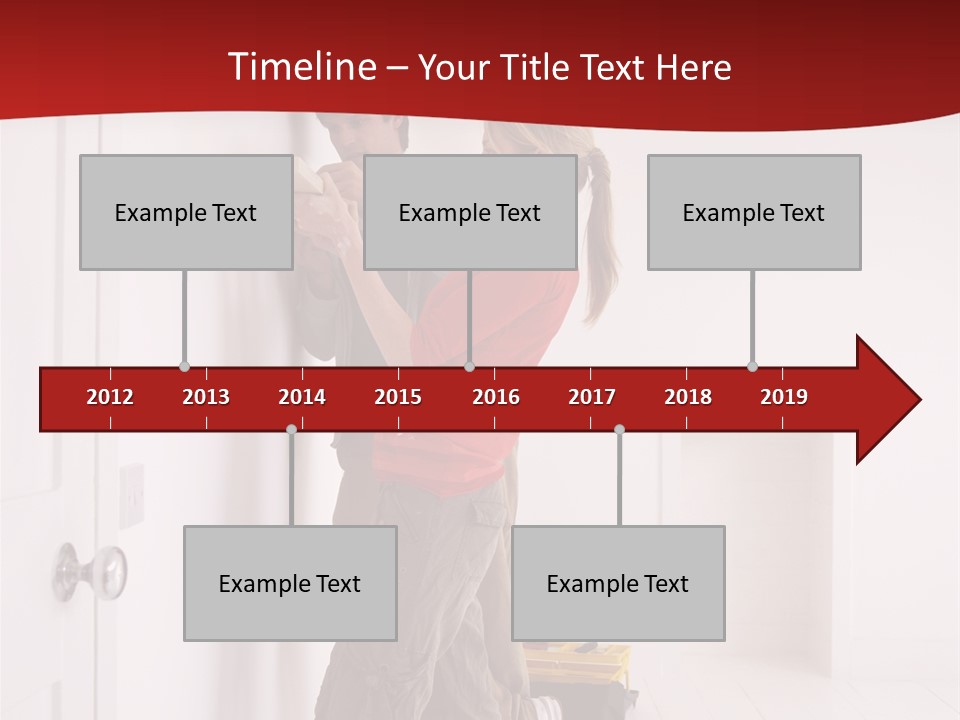 Timeline – Your Title Text Here

Example Text

Example Text

Example Text

2012 2013 2014 2015 2016 2017 2018 2019

Example Text

Example Text